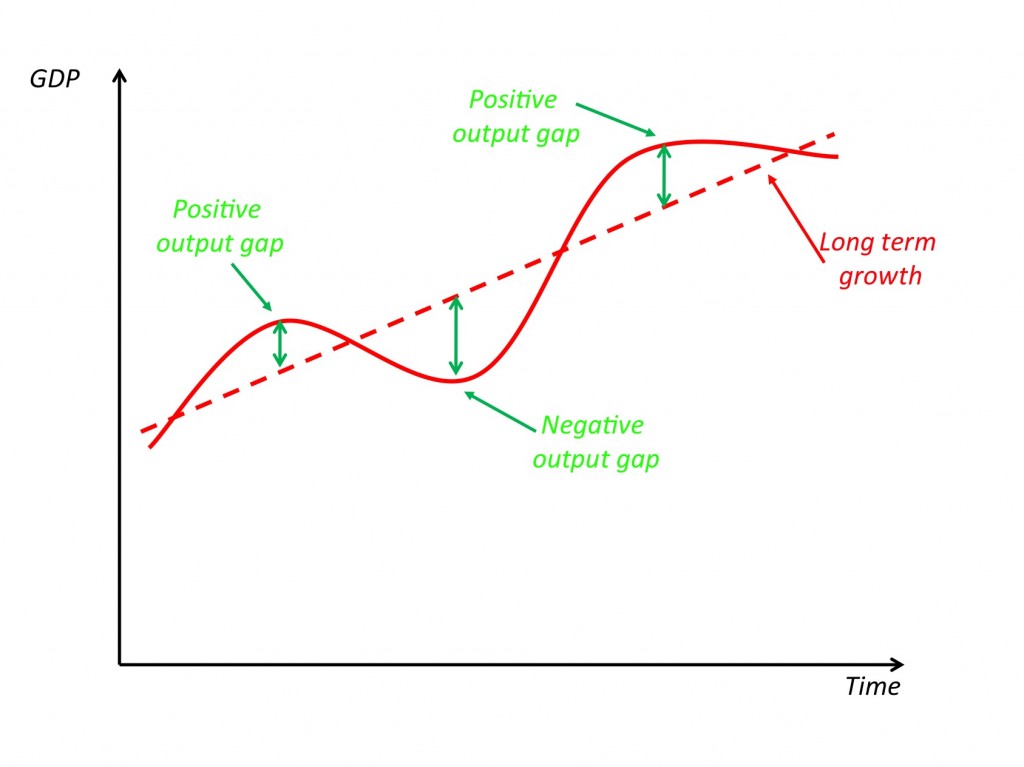 GDP

Positive output gap

Positive output gap

Long term growth

Negative output gap

Time